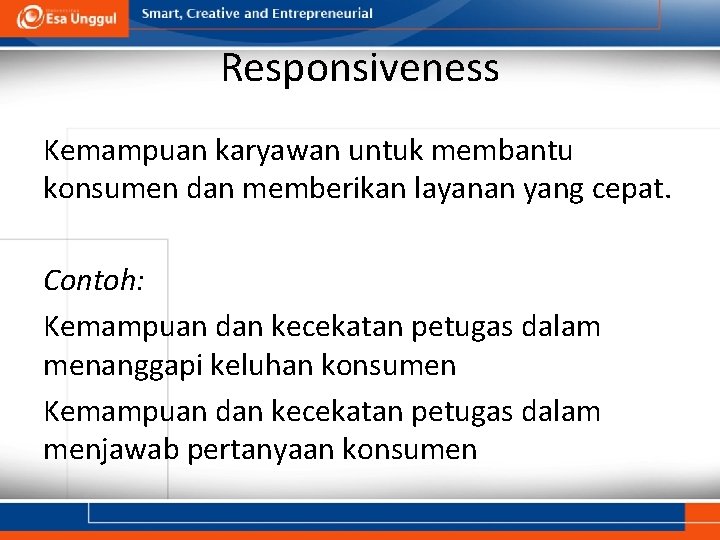 Esa Unggul

Smart, Creative and Entrepreneurial

Responsiveness

Kemampuan karyawan untuk membantu konsumen dan memberikan layanan yang cepat.

Contoh:

Kemampuan dan kecekatan petugas dalam menanggapi keluhan konsumen

Kemampuan dan kecekatan petugas dalam menjawab pertanyaan konsumen